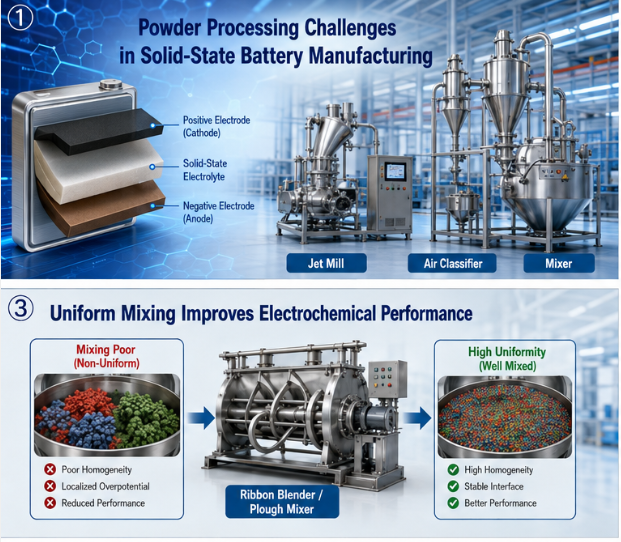 ①
Powder Processing Challenges in Solid-State Battery Manufacturing

Positive Electrode (Cathode)

Solid-State Electrolyte

Negative Electrode (Anode)

Jet Mill

Air Classifier

Mixer

③
Uniform Mixing Improves Electrochemical Performance

Mixing Poor (Non-Uniform)

Poor Homogeneity
Localized Overpotential
Reduced Performance

Ribbon Blender / Plough Mixer

High Uniformity (Well Mixed)

High Homogeneity
Stable Interface
Better Performance